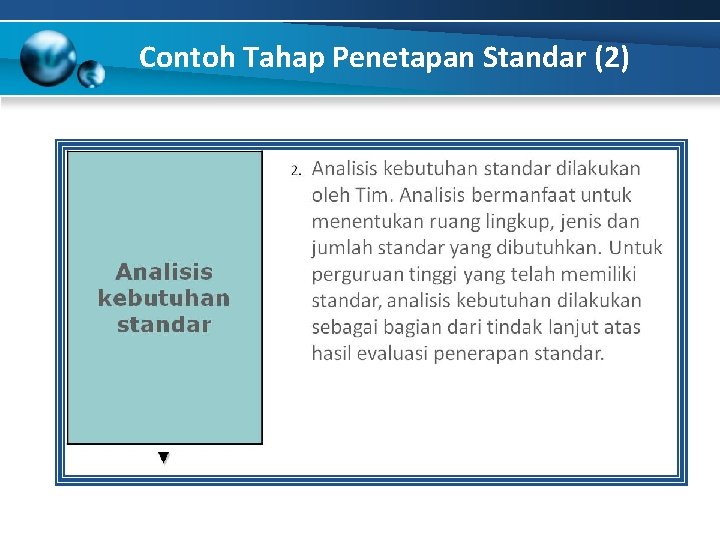 Contoh Tahap Penetapan Standar (2)

Analisis kebutuhan standar

2. Analisis kebutuhan standar dilakukan oleh Tim. Analisis bermanfaat untuk menentukan ruang lingkup, jenis dan jumlah standar yang dibutuhkan. Untuk perguruan tinggi yang telah memiliki standar, analisis kebutuhan dilakukan sebagai bagian dari tindak lanjut atas hasil evaluasi penerapan standar.